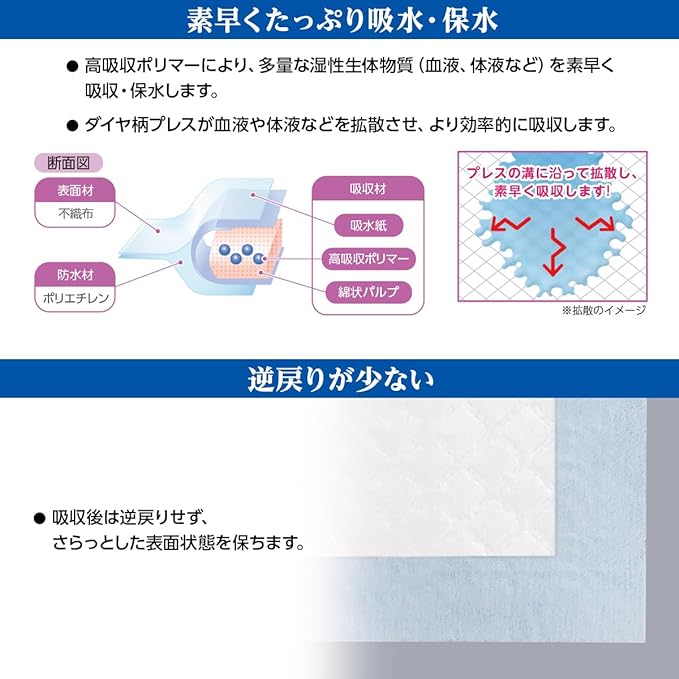 素早くたっぷり吸水・保水

● 高吸収ポリマーにより、多量な湿性生体物質（血液、体液など）を素早く吸収・保水します。

● ダイヤ柄プレスが血液や体液などを拡散させ、より効率的に吸収します。

断面図

表面材

不織布

防水材

ポリエチレン

吸収材

吸水紙

高吸収ポリマー

綿状パルプ

プレスの溝に沿って拡散し、素早く吸収します！

※拡散のイメージ

逆戻りが少ない

● 吸収後は逆戻りせず、さらっとした表面状態を保ちます。